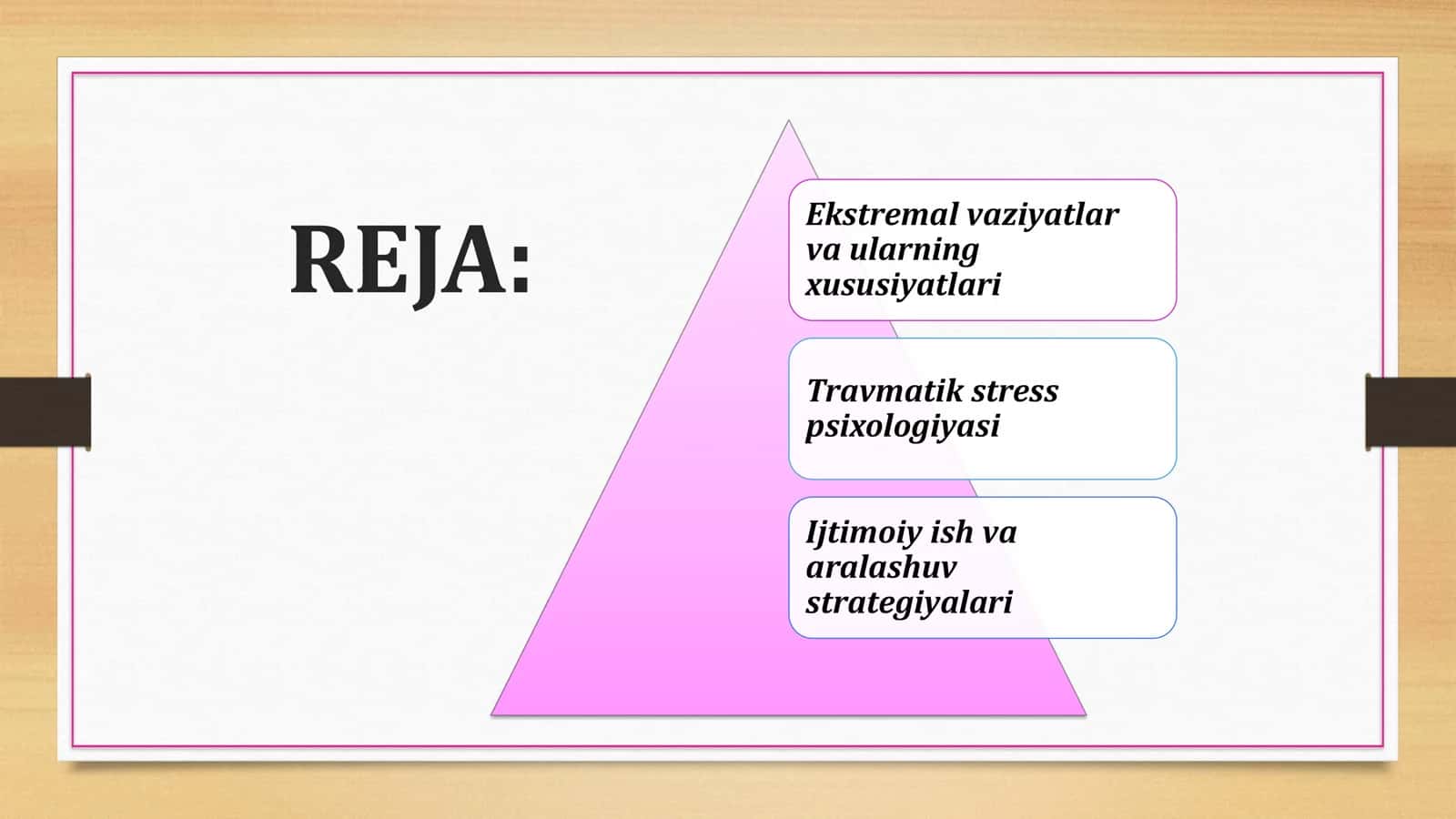 REJA:

Ekstremal vaziyatlar va ularning xususiyatlari

Travmatik stress psixologiyasi

Ijtimoiy ish va aralashuv strategiyalari